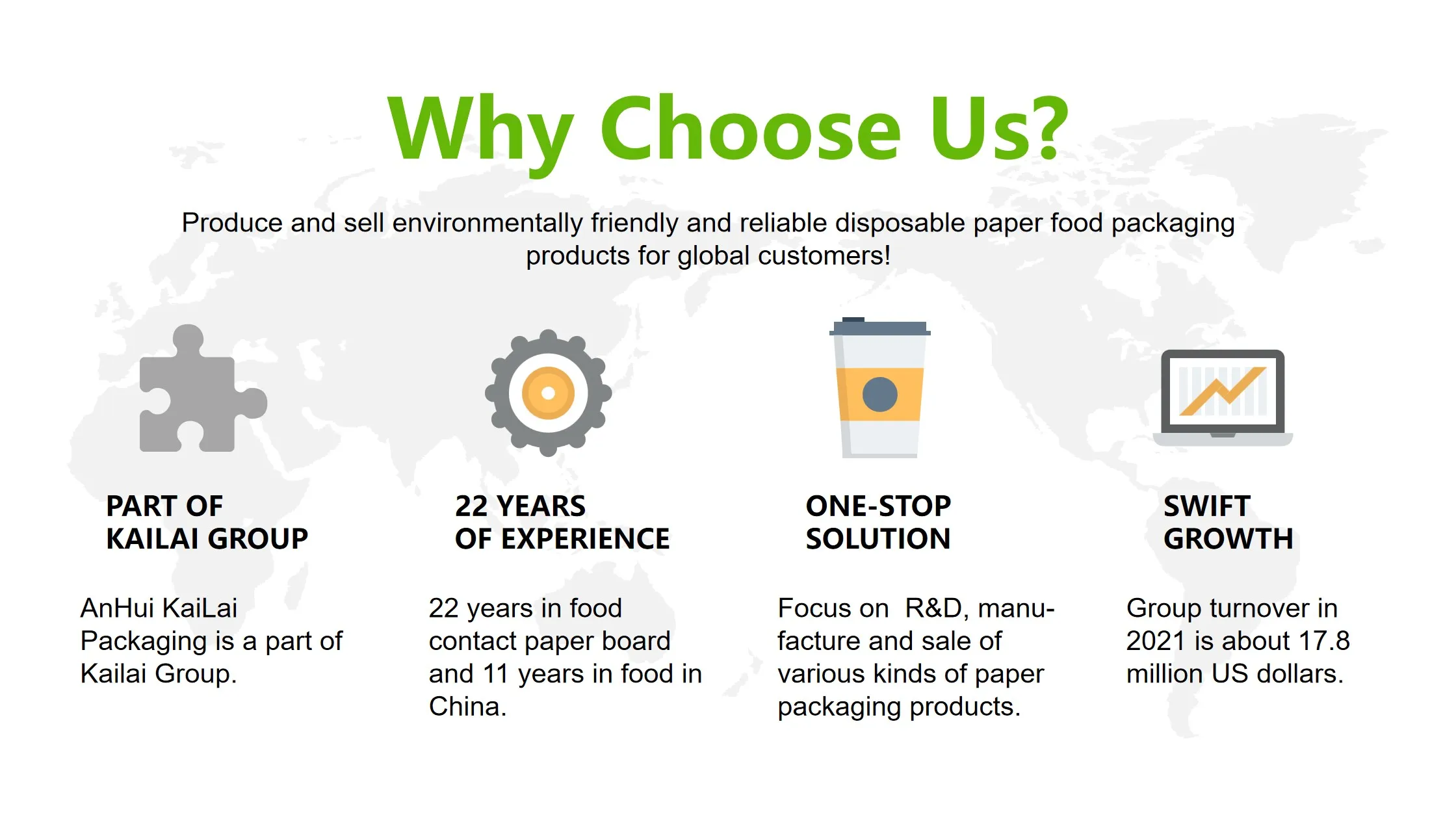 Why Choose Us?

Produce and sell environmentally friendly and reliable disposable paper food packaging products for global customers!

PART OF KAILAI GROUP

AnHui KaiLai Packaging is a part of Kailai Group.

22 YEARS OF EXPERIENCE

22 years in food contact paper board and 11 years in food in China.

ONE-STOP SOLUTION

Focus on R&D, manufacture and sale of various kinds of paper packaging products.

SWIFT GROWTH

Group turnover in 2021 is about 17.8 million US dollars.